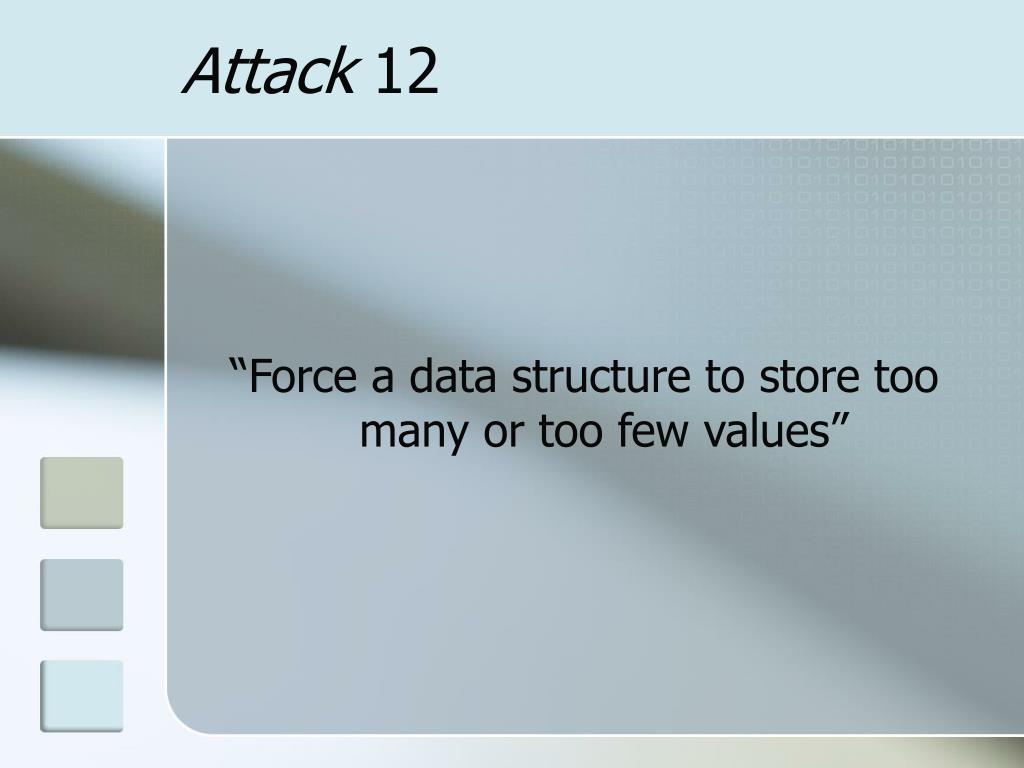 Attack 12

“Force a data structure to store too many or too few values”